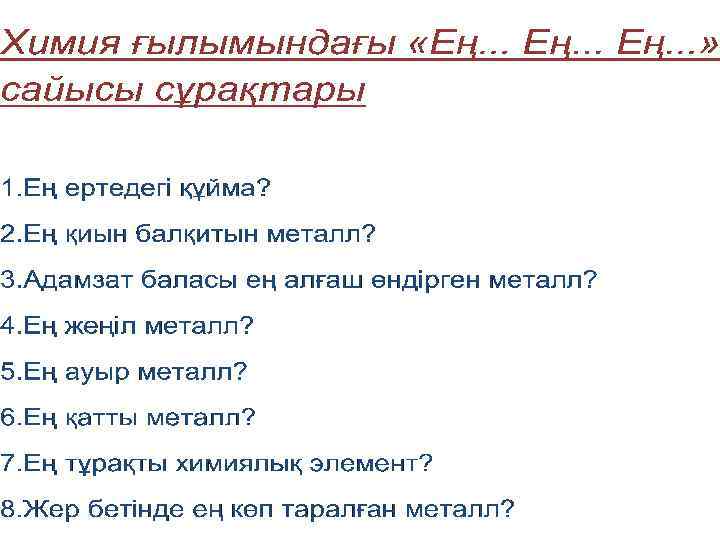 Химия ғылымындағы «Ең... Ең... Ең...» сайысы сұрақтары

1.Ең ертедегі құйма?

2.Ең қиын балқитын металл?

3.Адамзат баласы ең алғаш өндірген металл?

4.Ең жеңіл металл?

5.Ең ауыр металл?

6.Ең қатты металл?

7.Ең тұрақты химиялық элемент?

8.Жер бетінде ең көп таралған металл?